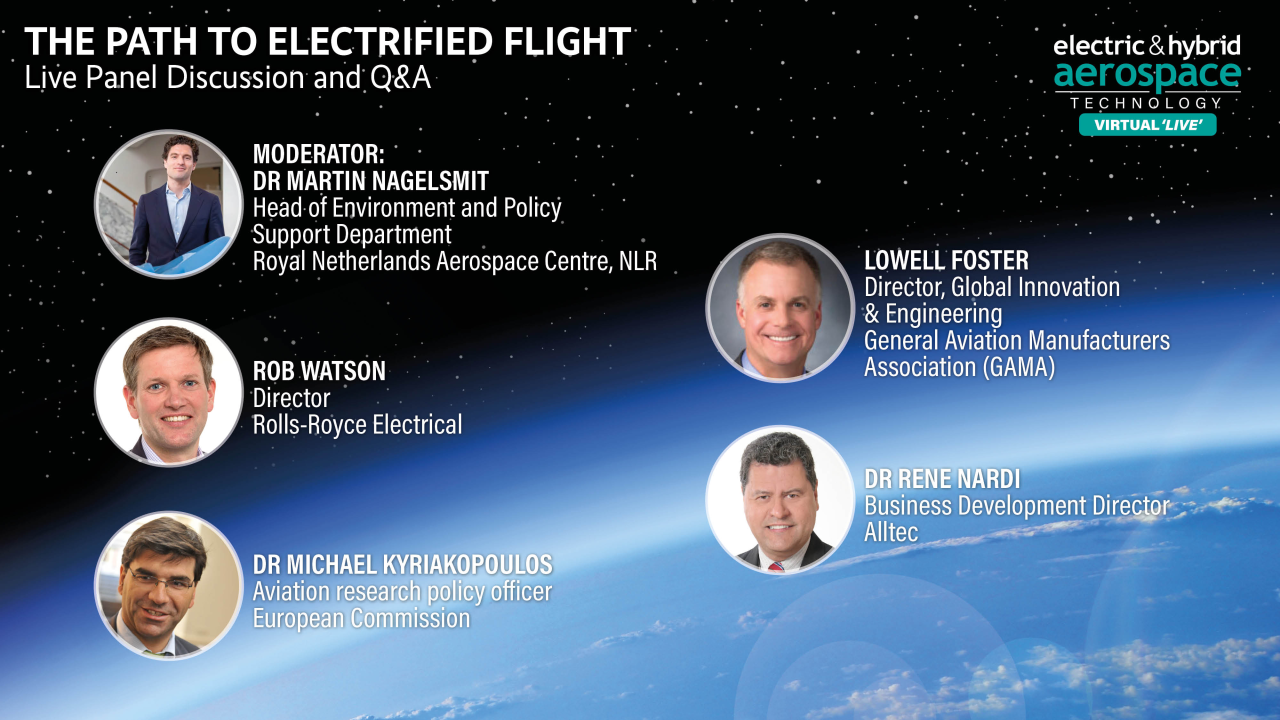 THE PATH TO ELECTRIFIED FLIGHT
Live Panel Discussion and Q&A

electric & hybrid
aerospace
TECHNOLOGY
VIRTUAL 'LIVE'

MODERATOR:
DR MARTIN NAGELSMIT
Head of Environment and Policy Support Department
Royal Netherlands Aerospace Centre, NLR

ROB WATSON
Director
Rolls-Royce Electrical

DR MICHAEL KYRIAKOPOULOS
Aviation research policy officer
European Commission

LOWELL FOSTER
Director, Global Innovation & Engineering
General Aviation Manufacturers Association (GAMA)

DR RENE NARDI
Business Development Director
Alltec